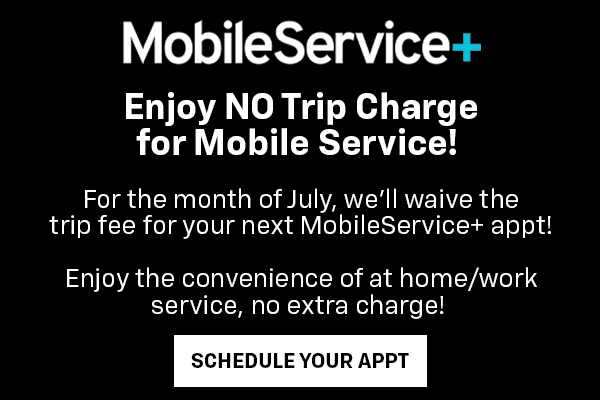 MobileService+

Enjoy NO Trip Charge for Mobile Service!

For the month of July, we'll waive the trip fee for your next MobileService+ appt!

Enjoy the convenience of at home/work service, no extra charge!

SCHEDULE YOUR APPT